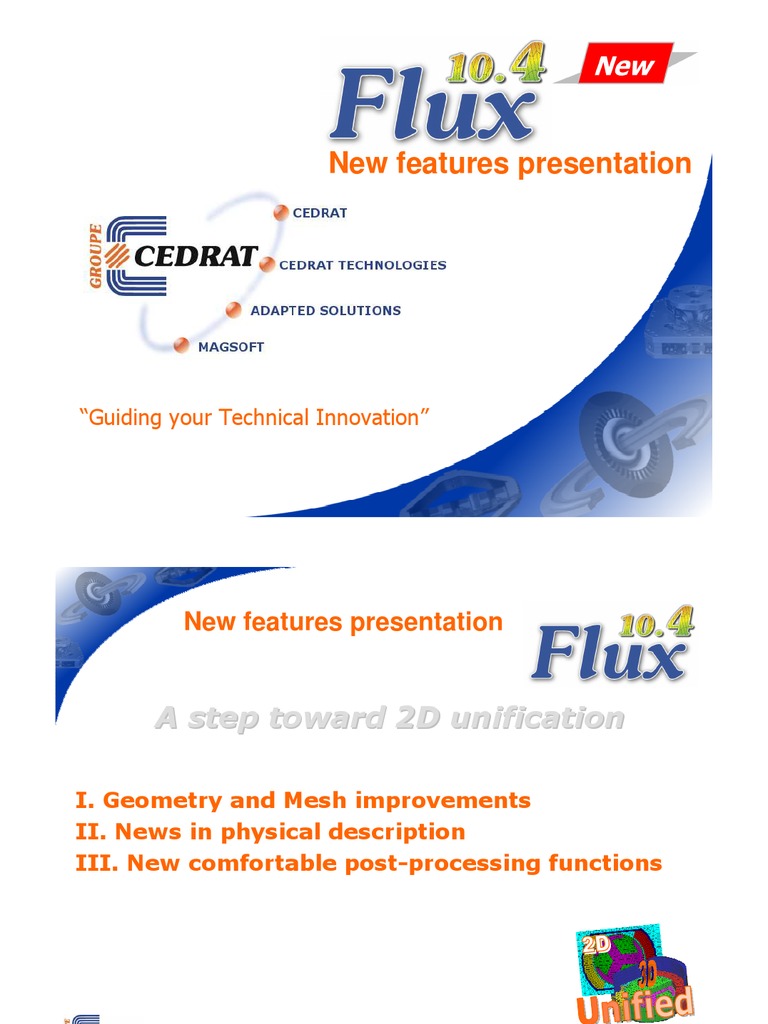 Flux 10.4 New

New features presentation

GROUPE CEDRAT

CEDRAT

CEDRAT TECHNOLOGIES

ADAPTED SOLUTIONS

MAGSOFT

“Guiding your Technical Innovation”

New features presentation

Flux 10.4

A step toward 2D unification

I. Geometry and Mesh improvements
II. News in physical description
III. New comfortable post-processing functions

2D 3D Unified